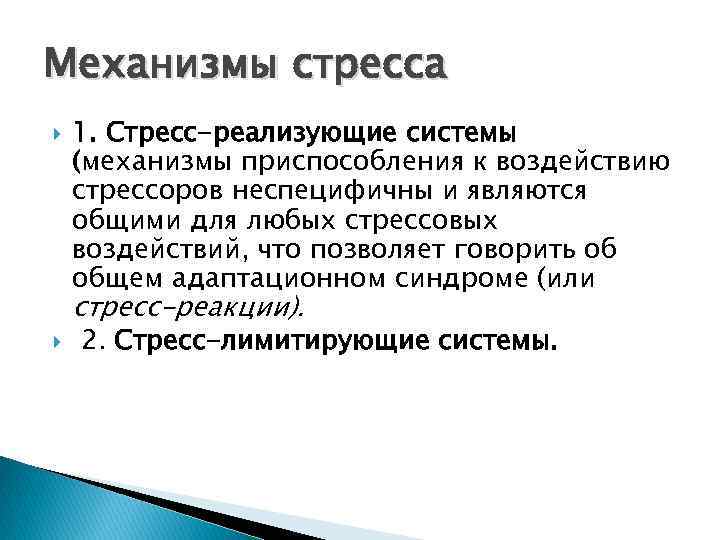 Механизмы стресса

1. Стресс-реализующие системы (механизмы приспособления к воздействию стрессоров неспецифичны и являются общими для любых стрессовых воздействий, что позволяет говорить об общем адаптационном синдроме (или стресс-реакции).

2. Стресс-лимитирующие системы.